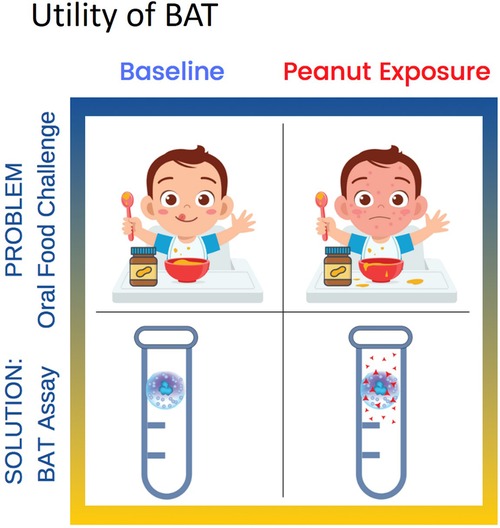 Utility of BAT

Baseline

Peanut Exposure

PROBLEM
Oral Food Challenge

SOLUTION:
BAT Assay